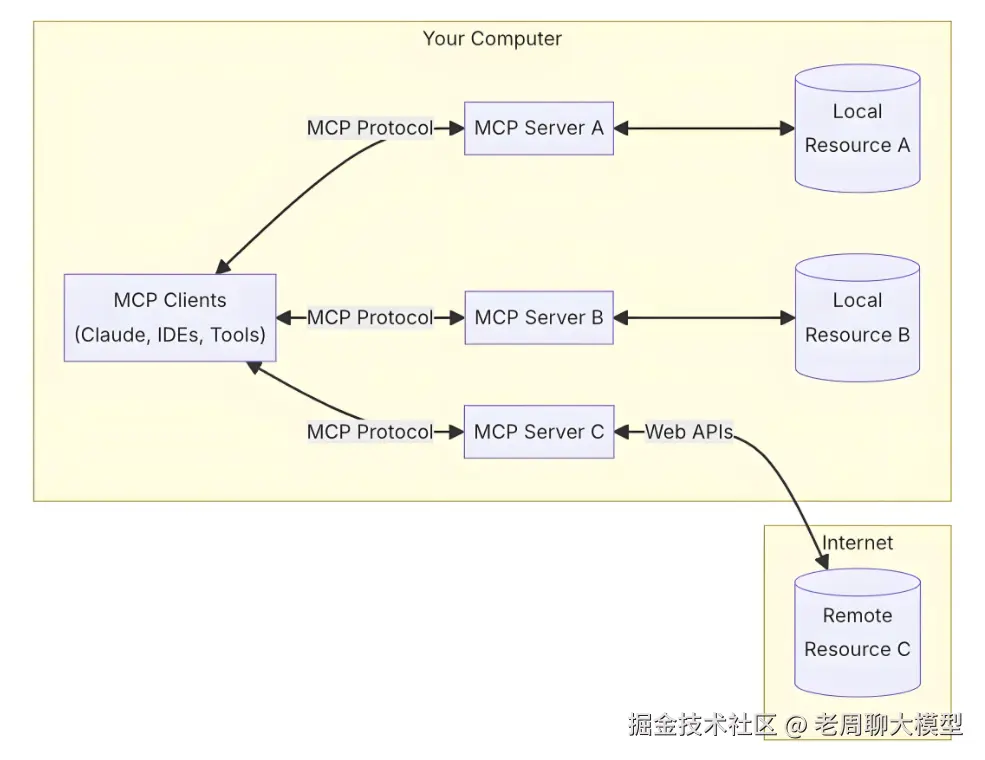 Your Computer

MCP Protocol

MCP Server A

Local Resource A

MCP Clients (Claude, IDEs, Tools)

MCP Protocol

MCP Server B

Local Resource B

MCP Protocol

MCP Server C

Web APIs

Internet

Remote Resource C

掘金技术社区 @ 老周聊大模型